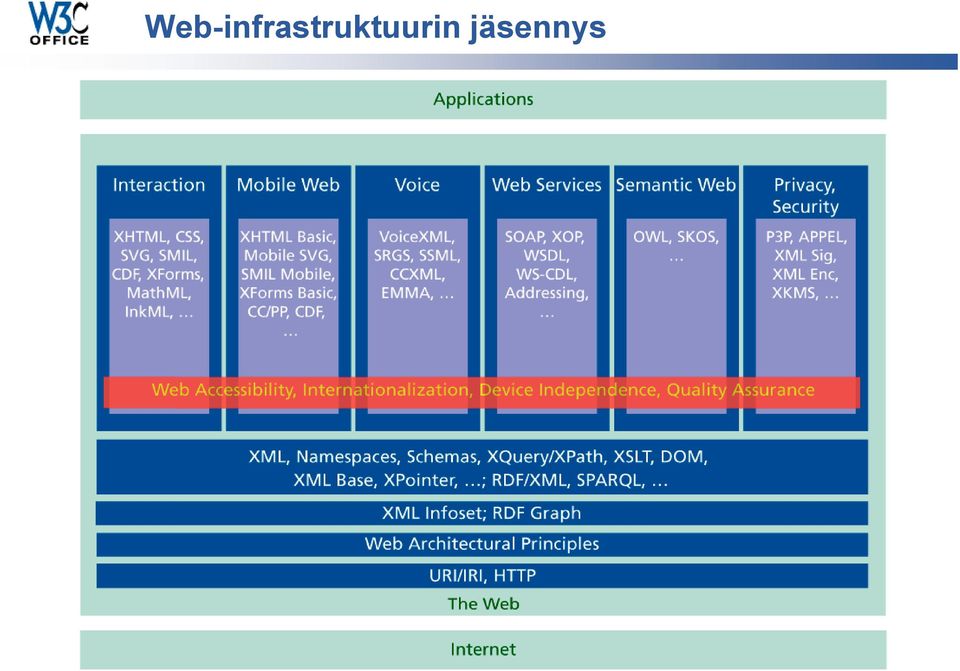 W3C OFFICE

Web-infrastruktuurin jäsennys

Applications

Interaction
XHTML, CSS, SVG, SMIL, CDF, XForms, MathML, InkML, …

Mobile Web
XHTML Basic, Mobile SVG, SMIL Mobile, XForms Basic, CC/PP, CDF, …

Voice
VoiceXML, SRGS, SSML, CCXML, EMMA, …

Web Services
SOAP, XOP, WSDL, WS-CDL, Addressing, …

Semantic Web
OWL, SKOS, …

Privacy, Security
P3P, APPEL, XML Sig, XML Enc, XKMS, …

Web Accessibility, Internationalization, Device Independence, Quality Assurance

XML, Namespaces, Schemas, XQuery/XPath, XSLT, DOM, XML Base, XPointer, …; RDF/XML, SPARQL, …

XML Infoset; RDF Graph

Web Architectural Principles

URI/IRI, HTTP

The Web

Internet